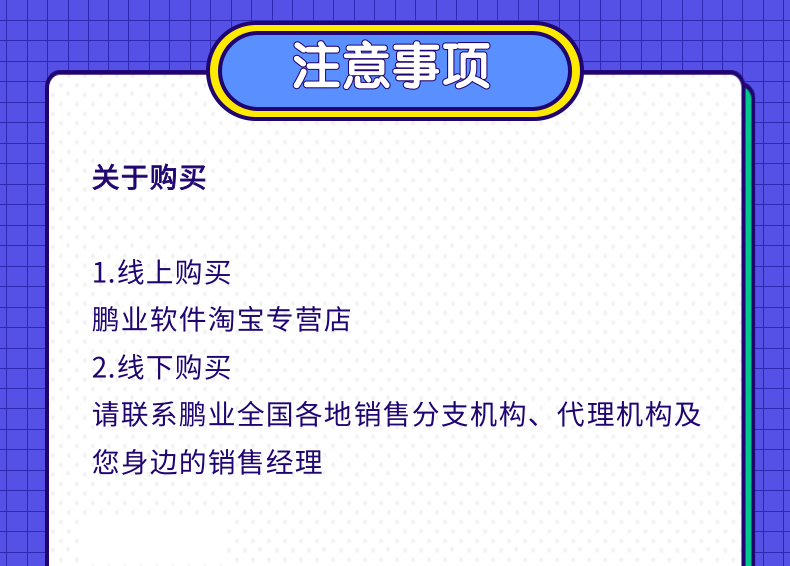 注意事项

关于购买

1.线上购买
鹏业软件淘宝专营店
2.线下购买
请联系鹏业全国各地销售分支机构、代理机构及您身边的销售经理